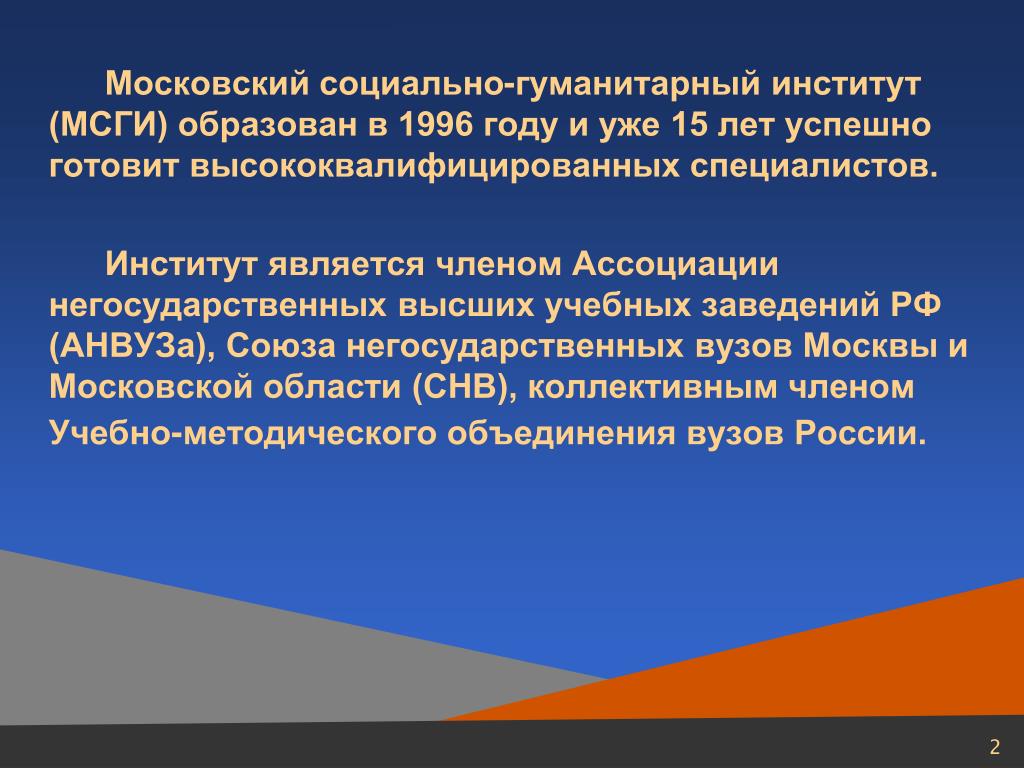 Московский социально-гуманитарный институт (МСГИ) образован в 1996 году и уже 15 лет успешно готовит высококвалифицированных специалистов.

Институт является членом Ассоциации негосударственных высших учебных заведений РФ (АНВУЗа), Союза негосударственных вузов Москвы и Московской области (СНВ), коллективным членом Учебно-методического объединения вузов России.

2